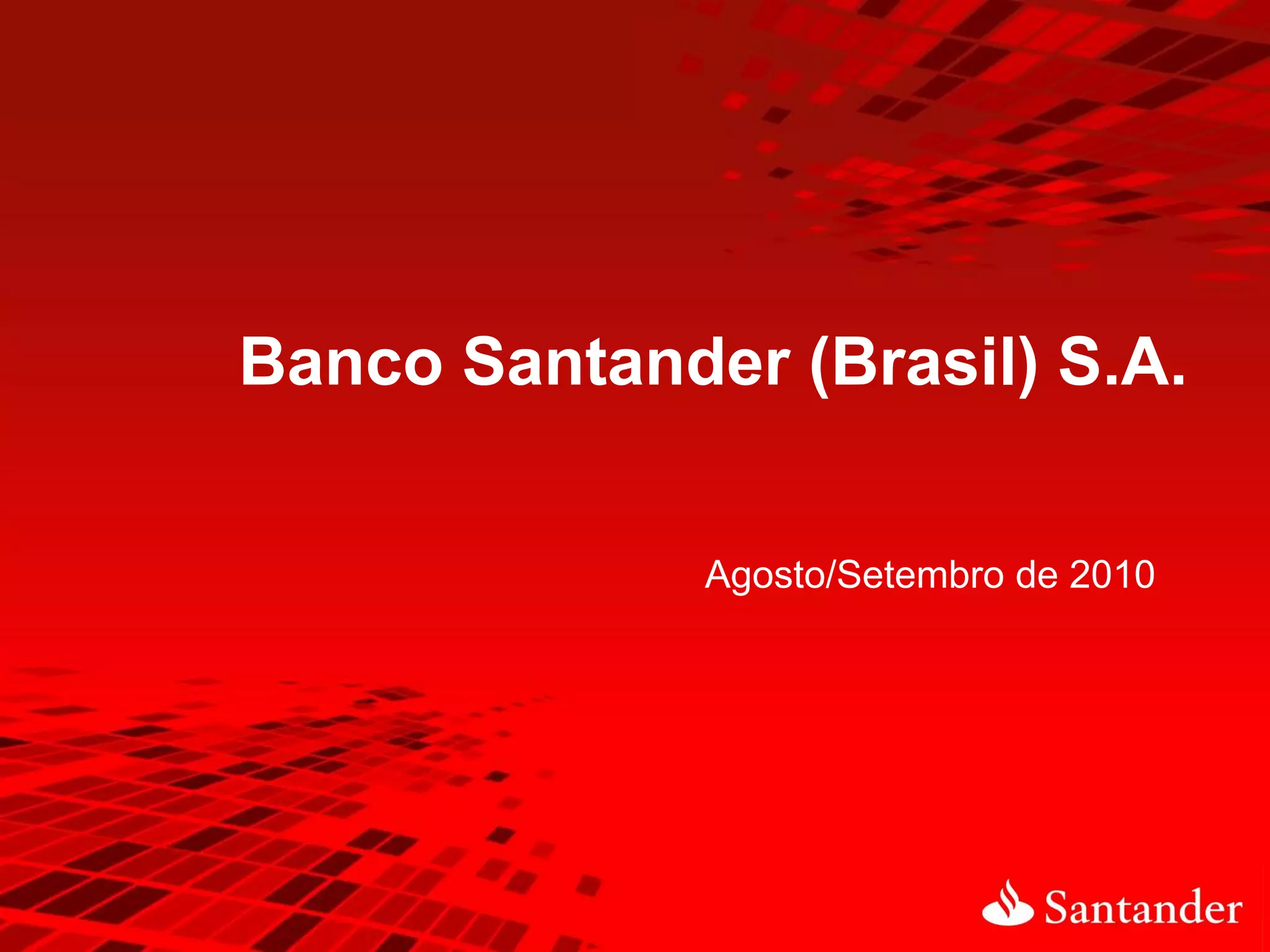 Banco Santander (Brasil) S.A.

Agosto/Setembro de 2010

Santander